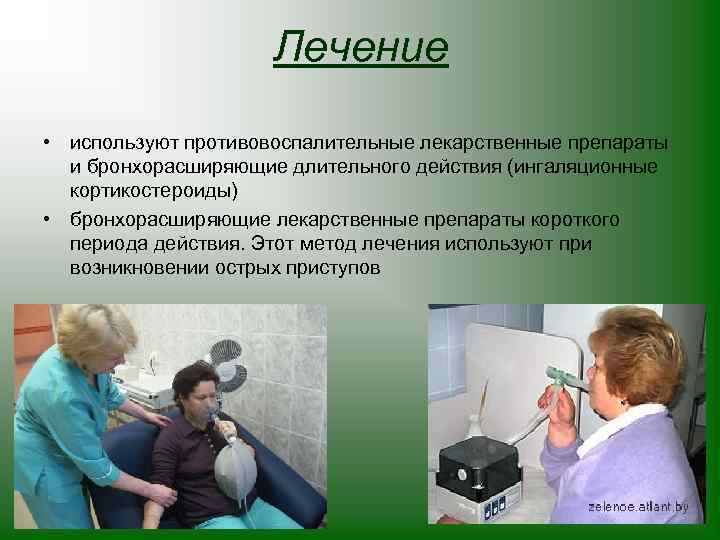 Лечение

• используют противовоспалительные лекарственные препараты и бронхорасширяющие длительного действия (ингаляционные кортикостероиды)

• бронхорасширяющие лекарственные препараты короткого периода действия. Этот метод лечения используют при возникновении острых приступов

zelenoe.atlant.by